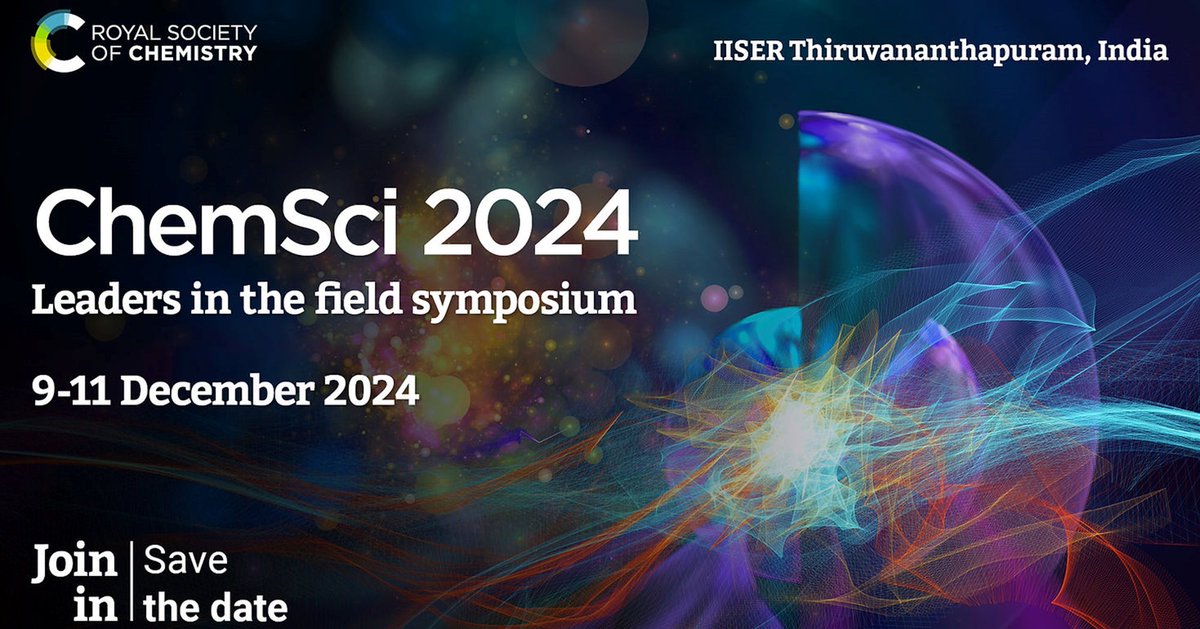 ROYAL SOCIETY OF CHEMISTRY

IISER Thiruvananthapuram, India

ChemSci 2024
Leaders in the field symposium

9-11 December 2024

Join in | Save the date